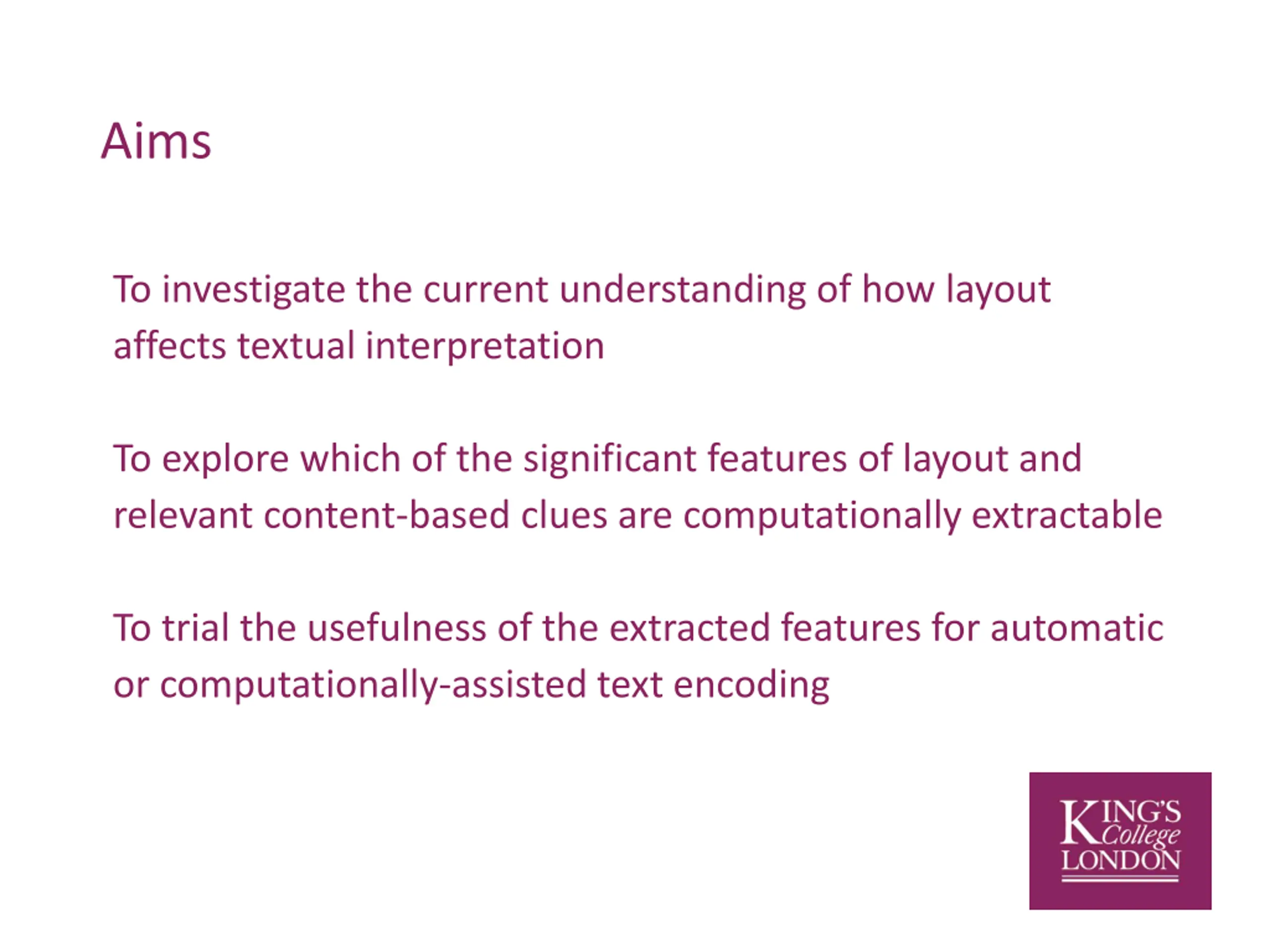 Aims

To investigate the current understanding of how layout affects textual interpretation

To explore which of the significant features of layout and relevant content-based clues are computationally extractable

To trial the usefulness of the extracted features for automatic or computationally-assisted text encoding

KING'S College LONDON